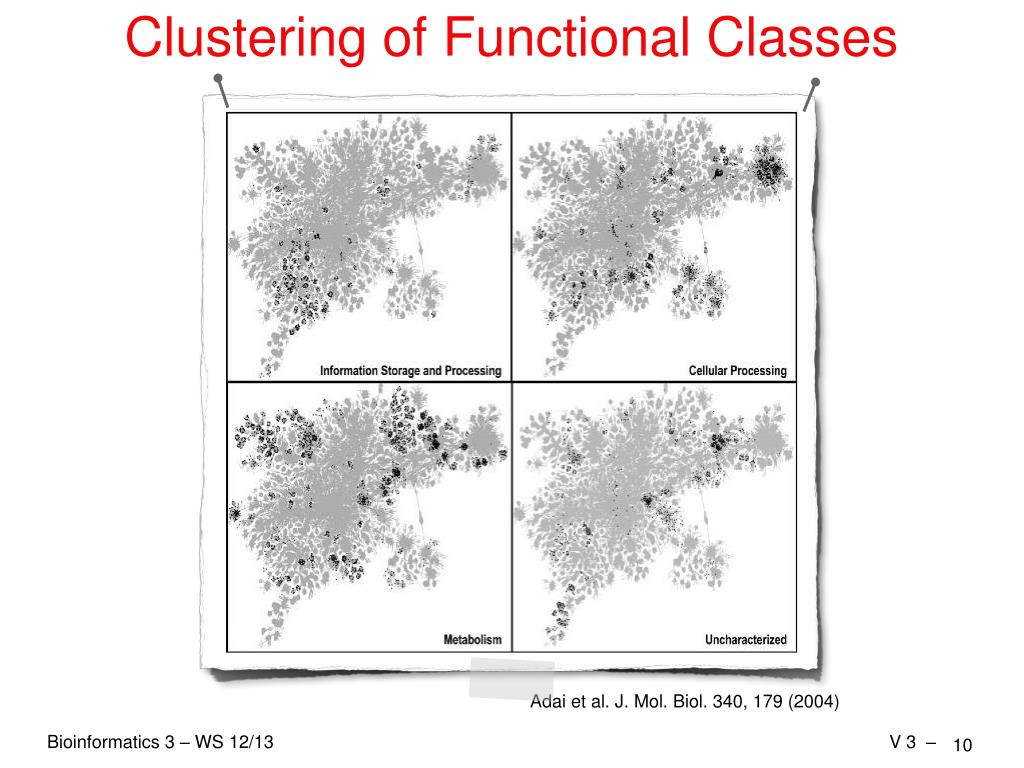 Clustering of Functional Classes

Information Storage and Processing

Cellular Processing

Metabolism

Uncharacterized

Adai et al. J. Mol. Biol. 340, 179 (2004)

Bioinformatics 3 – WS 12/13

V 3 – 10